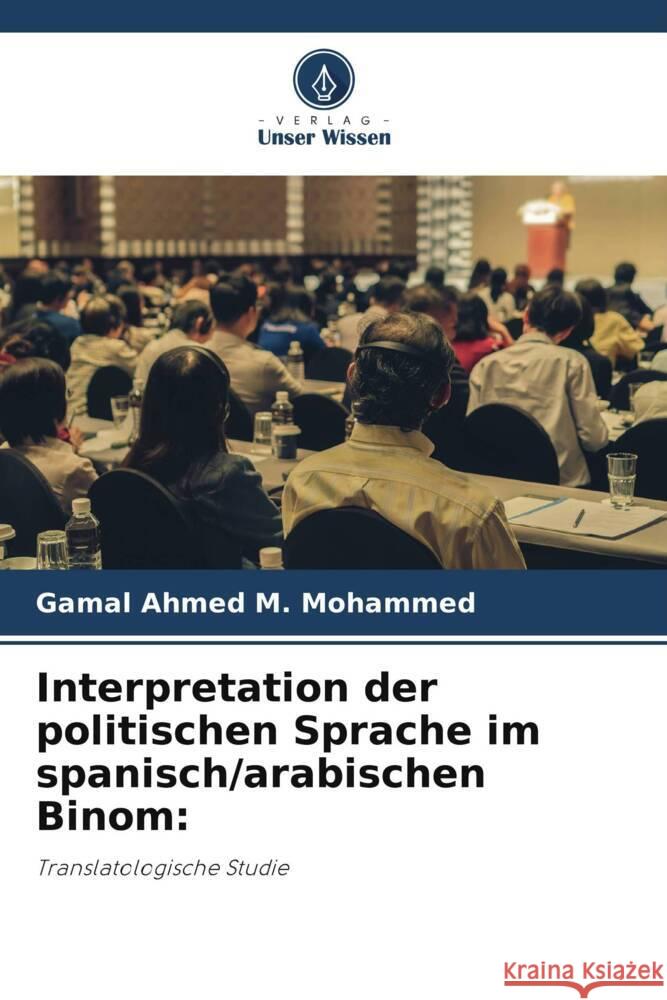 VERLAG
Unser Wissen

Gamal Ahmed M. Mohammed

Interpretation der politischen Sprache im spanisch/arabischen Binom:

Translatologische Studie